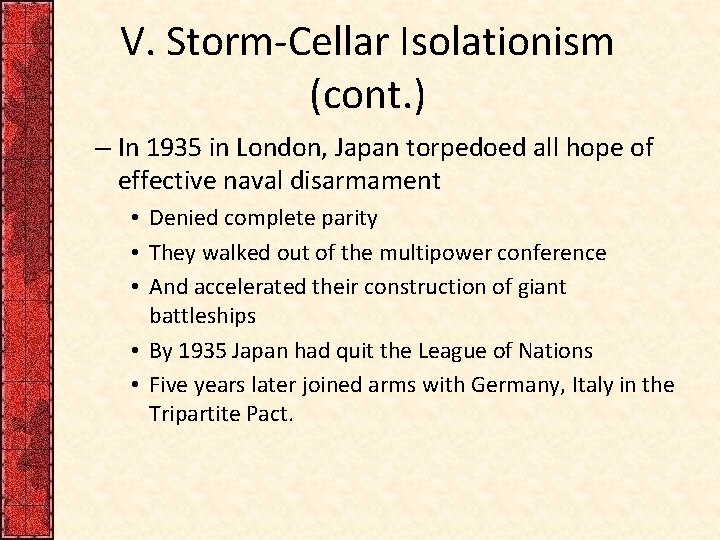 V. Storm-Cellar Isolationism (cont.)

– In 1935 in London, Japan torpedoed all hope of effective naval disarmament

• Denied complete parity
• They walked out of the multipower conference
• And accelerated their construction of giant battleships
• By 1935 Japan had quit the League of Nations
• Five years later joined arms with Germany, Italy in the Tripartite Pact.